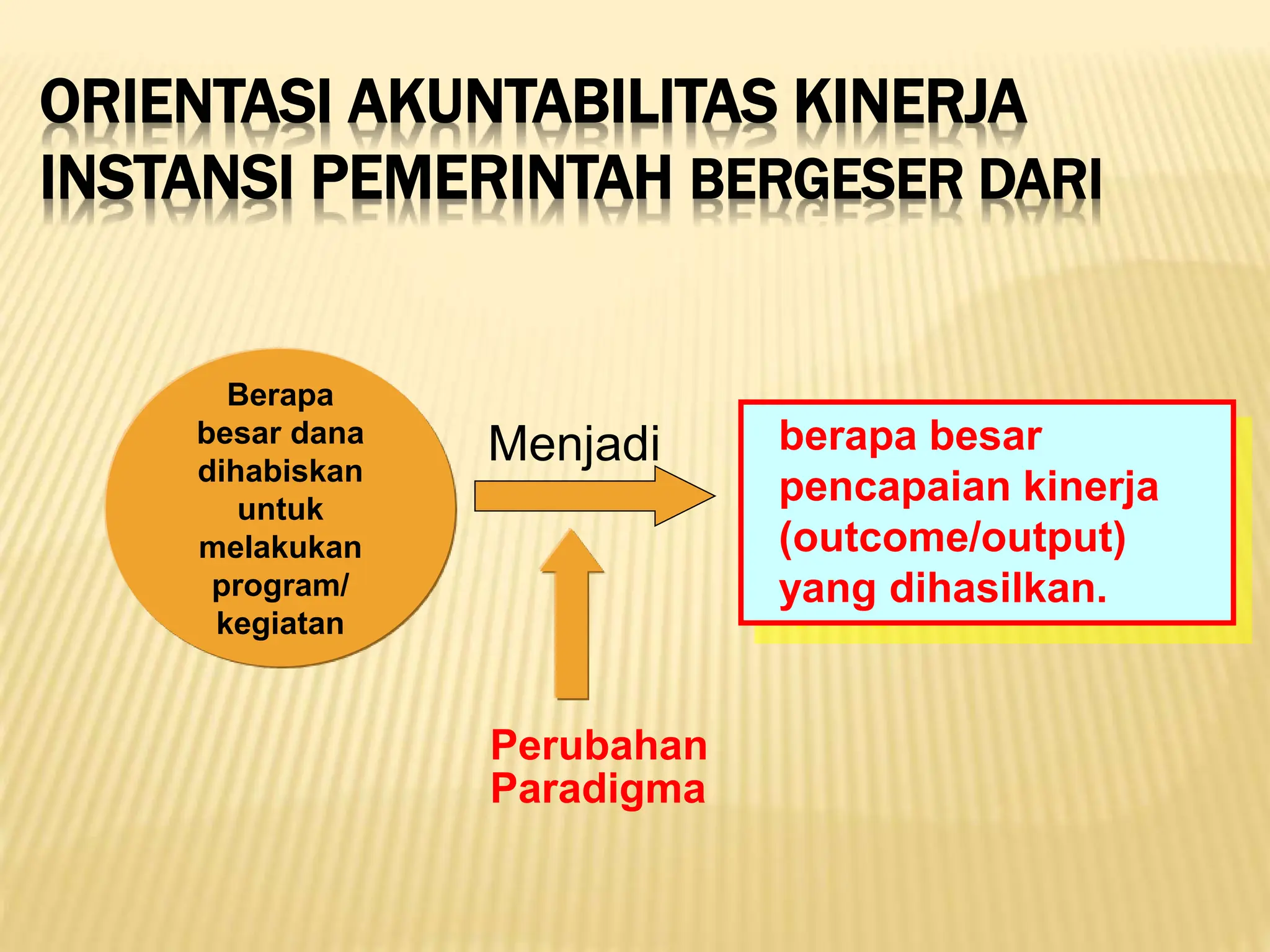 ORIENTASI AKUNTABILITAS KINERJA INSTANSI PEMERINTAH BERGESER DARI

Berapa besar dana dihabiskan untuk melakukan program/ kegiatan

Menjadi

berapa besar pencapaian kinerja (outcome/output) yang dihasilkan.

Perubahan Paradigma